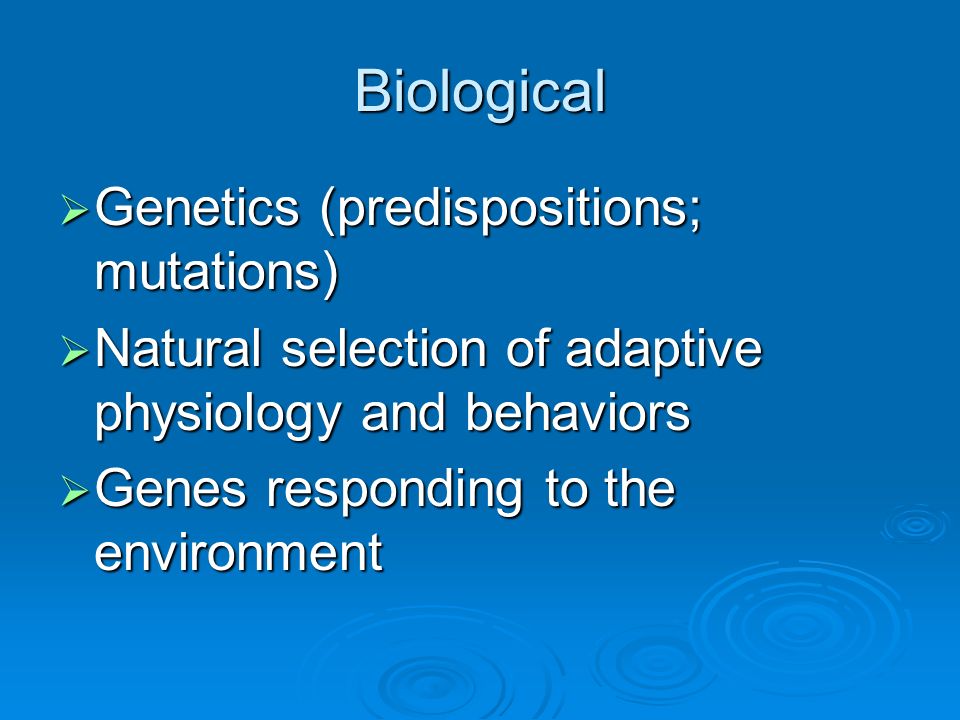 Biological

➢ Genetics (predispositions; mutations)

➢ Natural selection of adaptive physiology and behaviors

➢ Genes responding to the environment